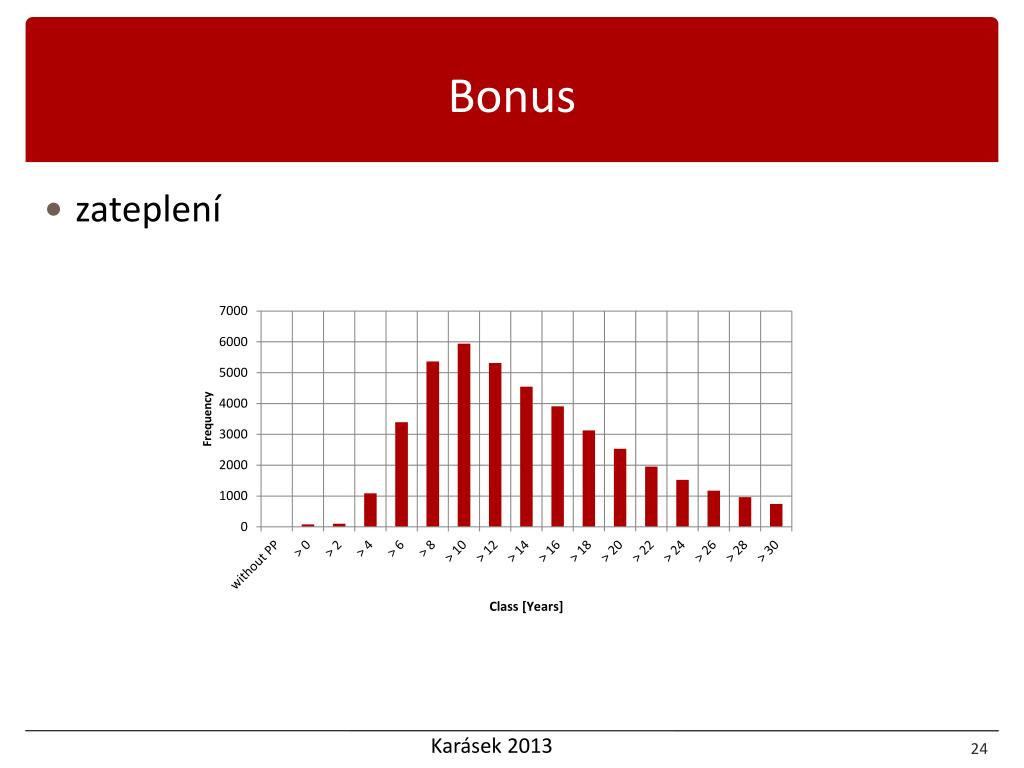 Bonus

• zateplení

7000
6000
5000
4000
3000
2000
1000
0

Frequency

without PP
> 0
> 2
> 4
> 6
> 8
> 10
> 12
> 14
> 16
> 18
> 20
> 22
> 24
> 26
> 28
> 30

Class [Years]

Karásek 2013

24